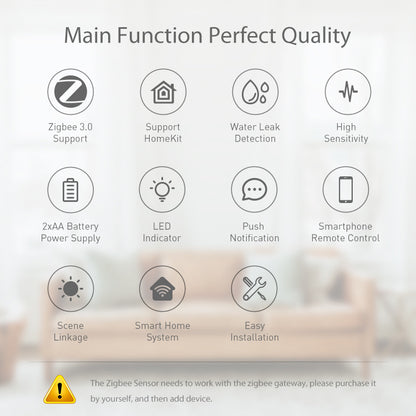 Main Function Perfect Quality

Zigbee 3.0 Support

Support HomeKit

Water Leak Detection

High Sensitivity

2xAA Battery Power Supply

LED Indicator

Push Notification

Smartphone Remote Control

Scene Linkage

Smart Home System

Easy Installation

The Zigbee Sensor needs to work with the zigbee gateway, please purchase it by yourself, and then add device.